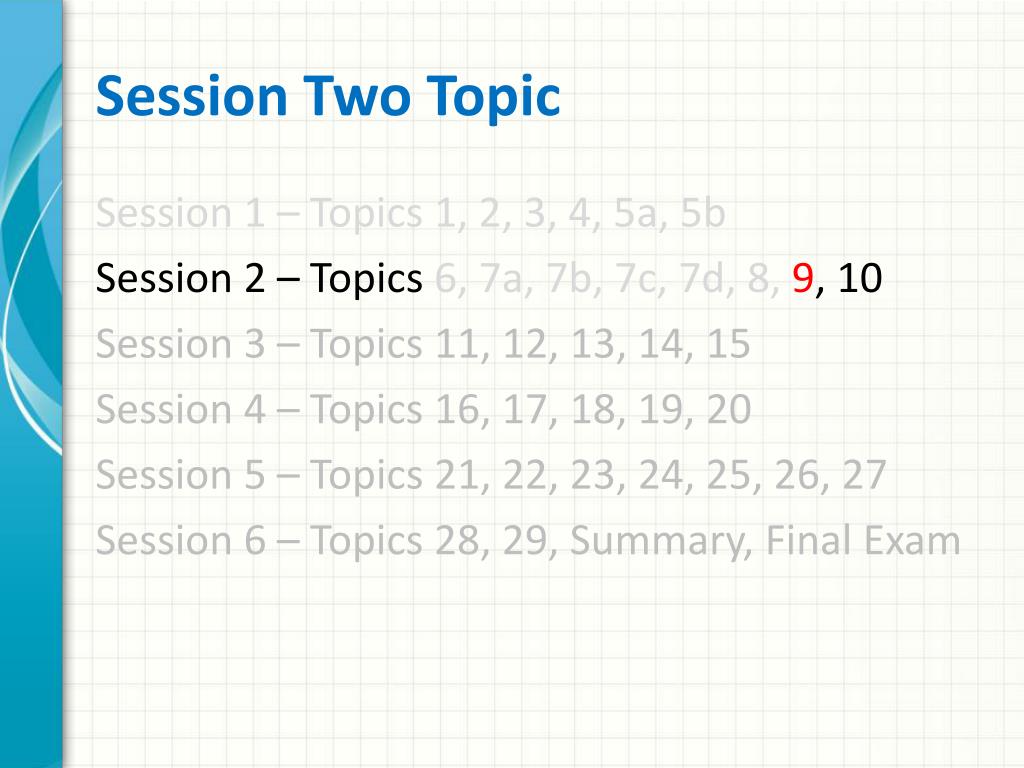 Session Two Topic

Session 1 – Topics 1, 2, 3, 4, 5a, 5b

Session 2 – Topics 6, 7a, 7b, 7c, 7d, 8, 9, 10

Session 3 – Topics 11, 12, 13, 14, 15

Session 4 – Topics 16, 17, 18, 19, 20

Session 5 – Topics 21, 22, 23, 24, 25, 26, 27

Session 6 – Topics 28, 29, Summary, Final Exam